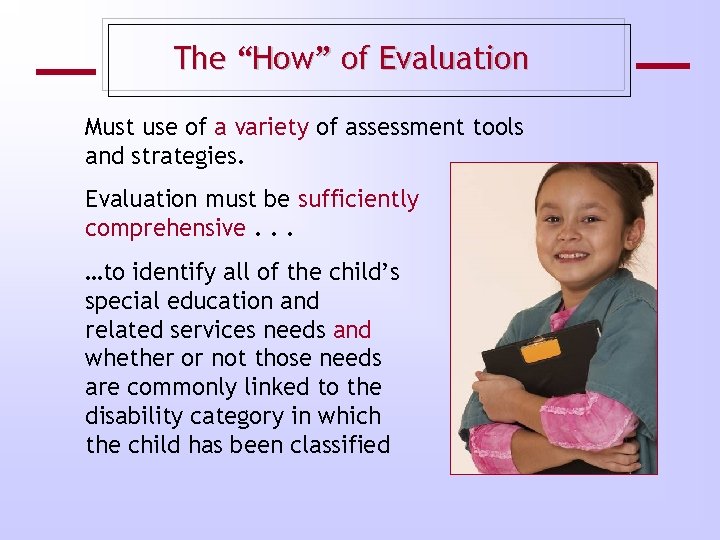 The "How" of Evaluation

Must use of a variety of assessment tools and strategies.

Evaluation must be sufficiently comprehensive . . .

…to identify all of the child's special education and related services needs and whether or not those needs are commonly linked to the disability category in which the child has been classified